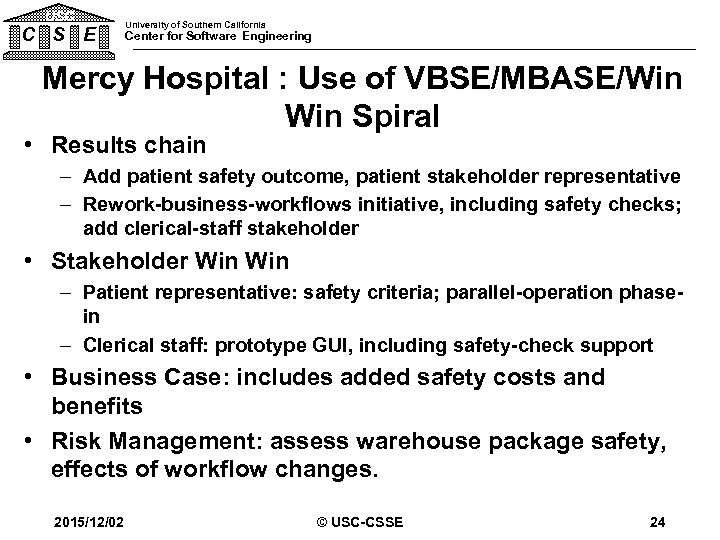 USC
C S E
University of Southern California
Center for Software Engineering

Mercy Hospital : Use of VBSE/MBASE/Win Win Spiral

• Results chain
– Add patient safety outcome, patient stakeholder representative
– Rework-business-workflows initiative, including safety checks; add clerical-staff stakeholder
• Stakeholder Win Win
– Patient representative: safety criteria; parallel-operation phase-in
– Clerical staff: prototype GUI, including safety-check support
• Business Case: includes added safety costs and benefits
• Risk Management: assess warehouse package safety, effects of workflow changes.

2015/12/02
© USC-CSSE
24